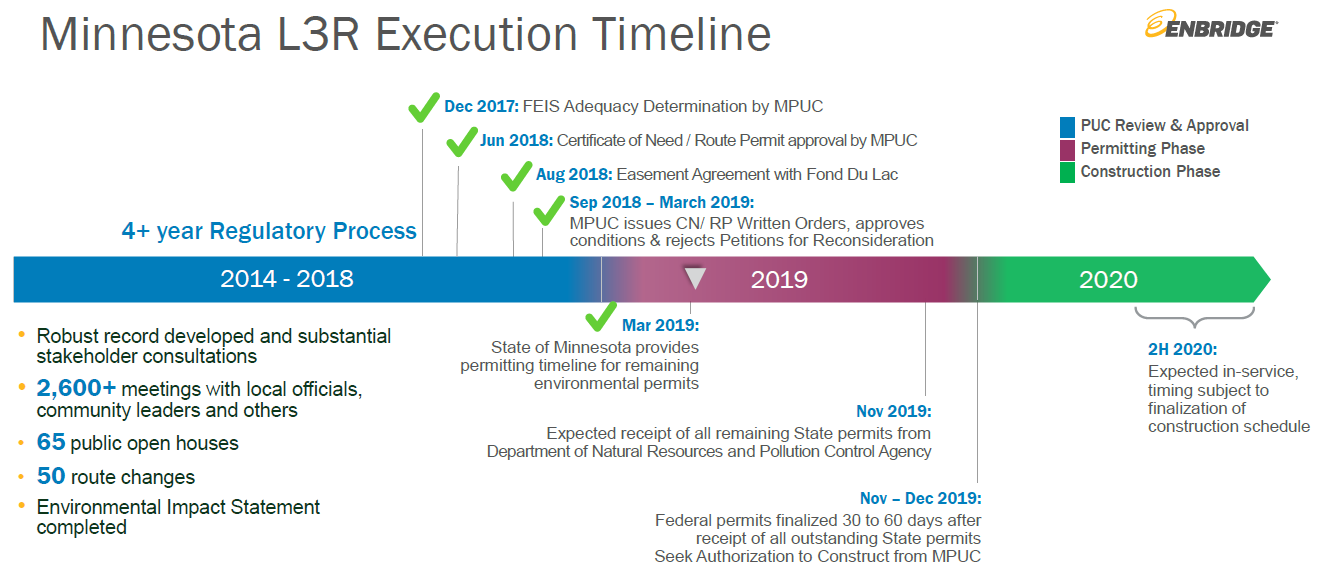 Minnesota L3R Execution Timeline

ENBRIDGE

Dec 2017: FEIS Adequacy Determination by MPUC

Jun 2018: Certificate of Need / Route Permit approval by MPUC

Aug 2018: Easement Agreement with Fond Du Lac

Sep 2018 – March 2019: MPUC issues CN/ RP Written Orders, approves conditions & rejects Petitions for Reconsideration

PUC Review & Approval
Permitting Phase
Construction Phase

4+ year Regulatory Process

2014 - 2018

2019

2020

• Robust record developed and substantial stakeholder consultations
• 2,600+ meetings with local officials, community leaders and others
• 65 public open houses
• 50 route changes
• Environmental Impact Statement completed

Mar 2019: State of Minnesota provides permitting timeline for remaining environmental permits

Nov 2019: Expected receipt of all remaining State permits from Department of Natural Resources and Pollution Control Agency

Nov – Dec 2019: Federal permits finalized 30 to 60 days after receipt of all outstanding State permits Seek Authorization to Construct from MPUC

2H 2020: Expected in-service, timing subject to finalization of construction schedule